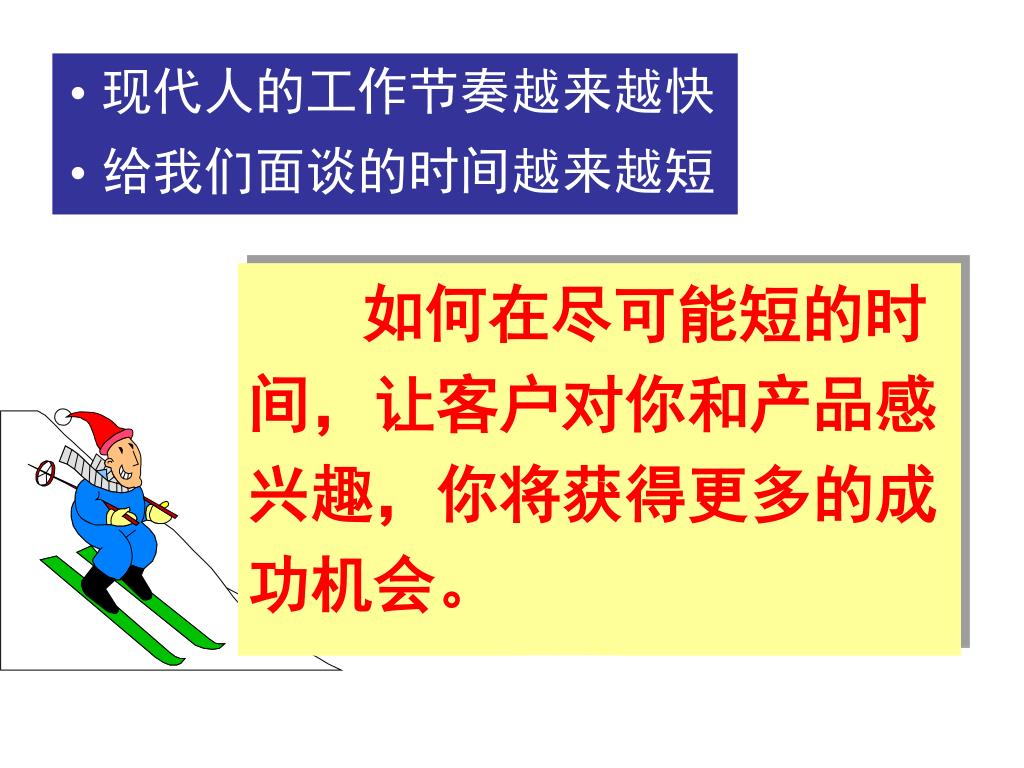 • 现代人的工作节奏越来越快
• 给我们面谈的时间越来越短

如何在尽可能短的时间，让客户对你和产品感兴趣，你将获得更多的成功机会。